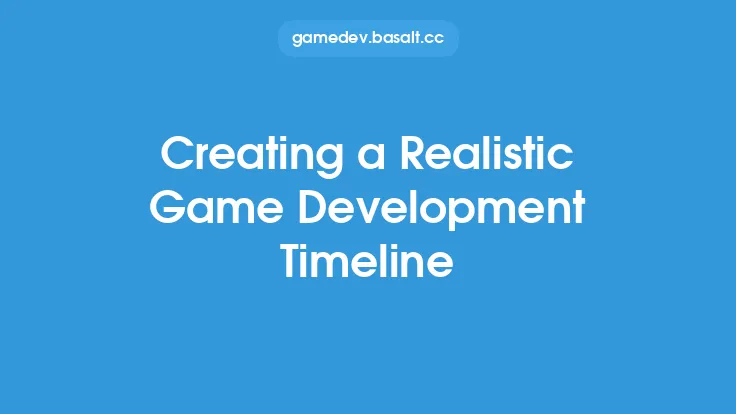 gamedev.basalt.cc

Creating a Realistic Game Development Timeline